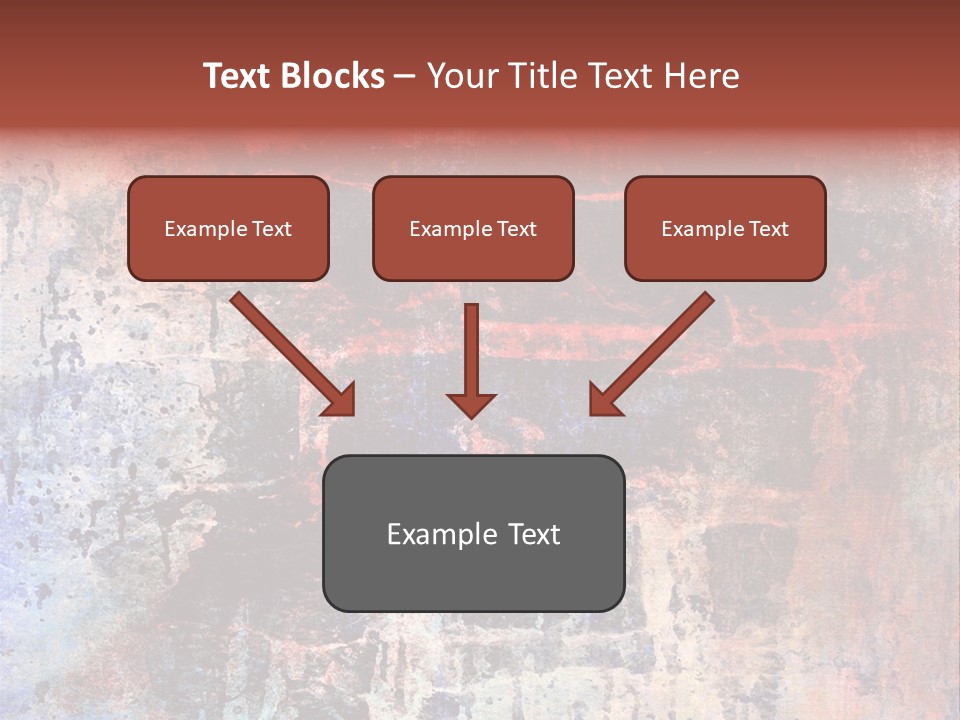 Text Blocks – Your Title Text Here

Example Text

Example Text

Example Text

Example Text